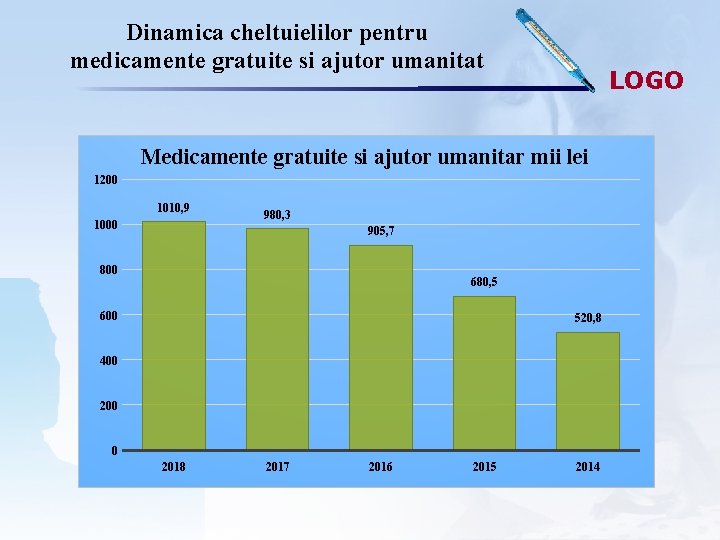 Dinamica cheltuielilor pentru medicamente gratuite si ajutor umanitat

LOGO

Medicamente gratuite si ajutor umanitar mii lei

1200
1000
800
600
400
200
0

1010,9
980,3
905,7
680,5
520,8

2018
2017
2016
2015
2014